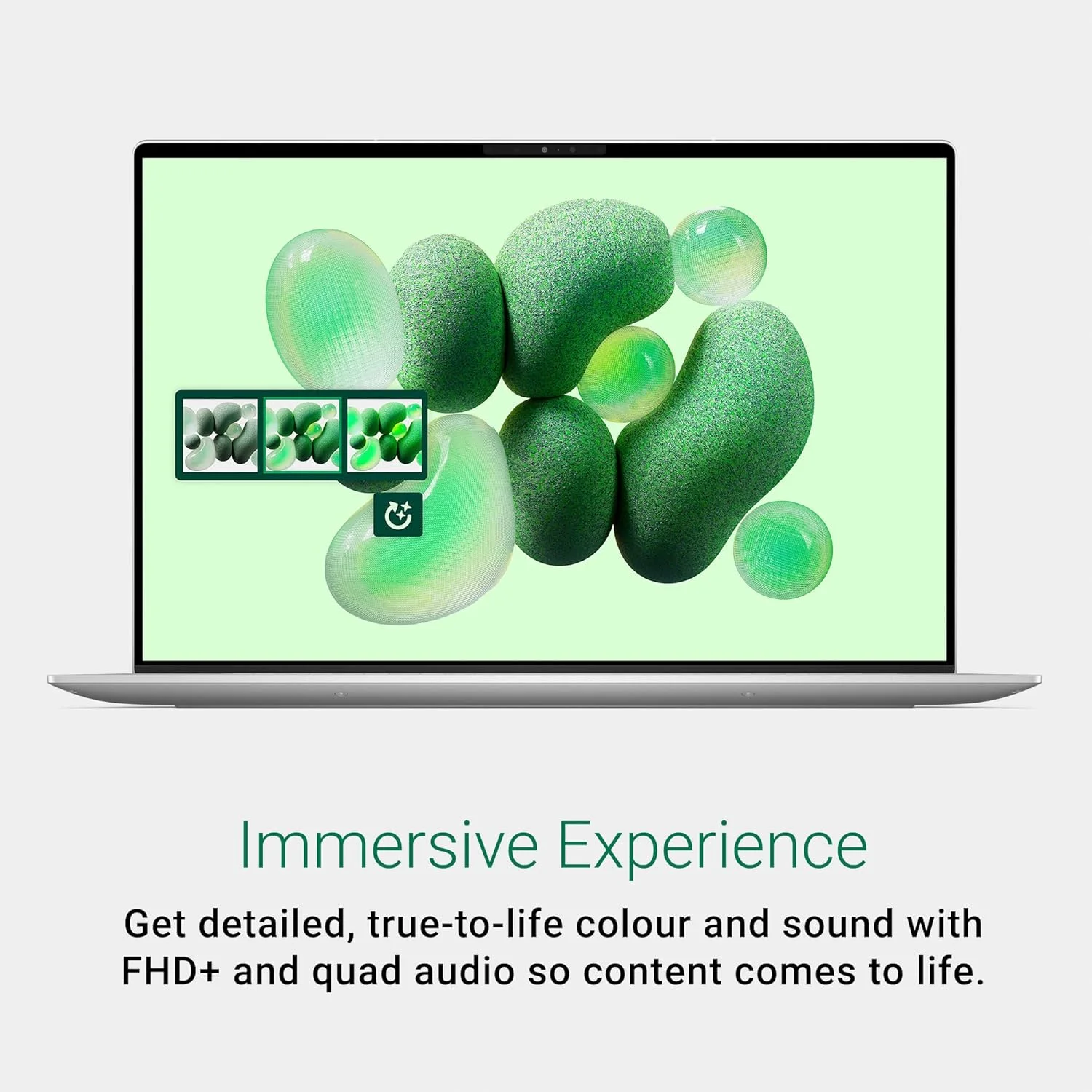 Immersive Experience

Get detailed, true-to-life colour and sound with FHD+ and quad audio so content comes to life.